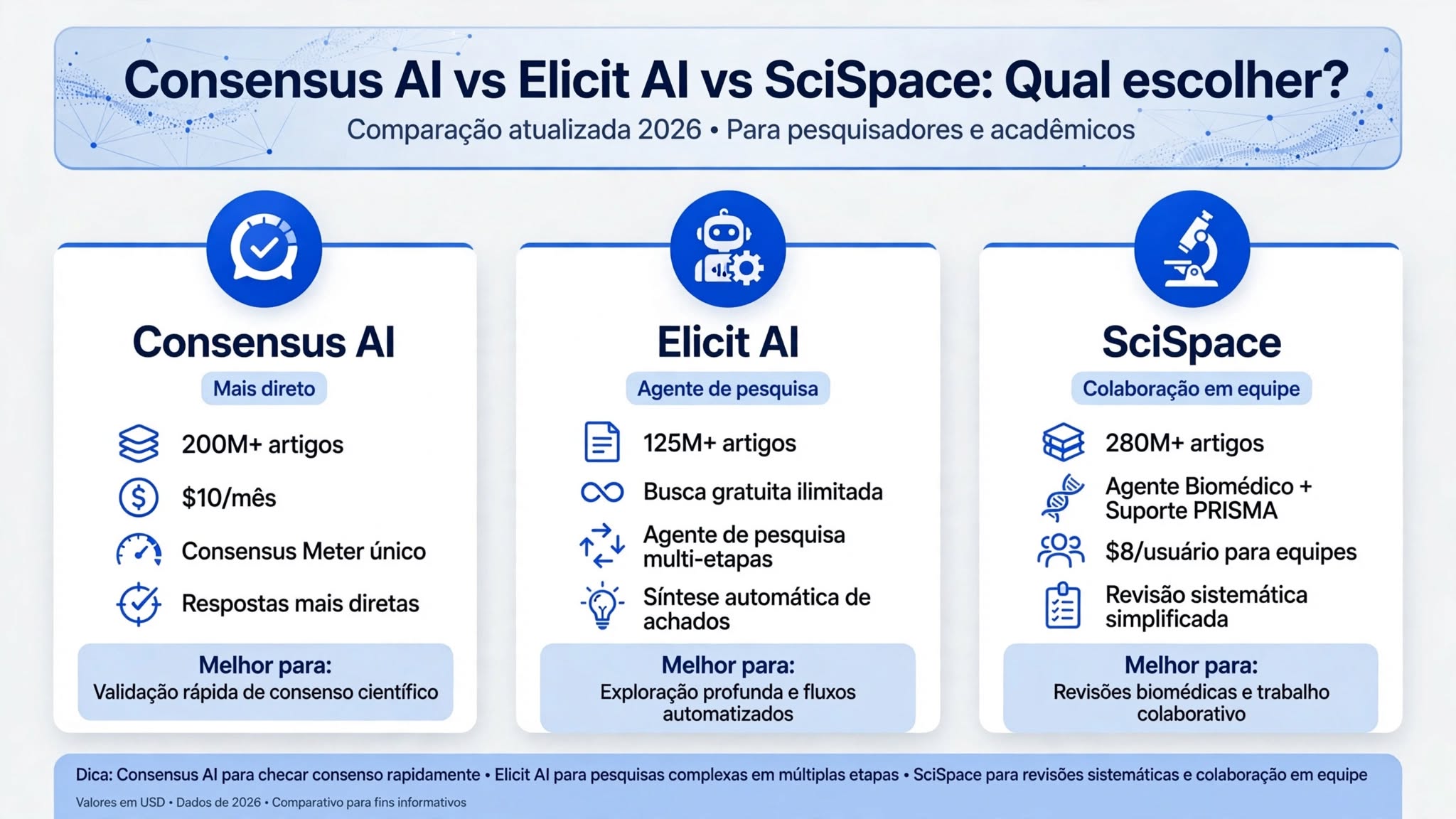 Consensus AI vs Elicit AI vs SciSpace: Qual escolher?
Comparação atualizada 2026 • Para pesquisadores e acadêmicos

Consensus AI
Mais direto
200M+ artigos
$10/mês
Consensus Meter único
Respostas mais diretas
Melhor para:
Validação rápida de consenso científico

Elicit AI
Agente de pesquisa
125M+ artigos
Busca gratuita ilimitada
Agente de pesquisa multi-etapas
Síntese automática de achados
Melhor para:
Exploração profunda e fluxos automatizados

SciSpace
Colaboração em equipe
280M+ artigos
Agente Biomédico + Suporte PRISMA
$8/usuário para equipes
Revisão sistemática simplificada
Melhor para:
Revisões biomédicas e trabalho colaborativo

Dica: Consensus AI para checar consenso rapidamente • Elicit AI para pesquisas complexas em múltiplas etapas • SciSpace para revisões sistemáticas e colaboração em equipe
Valores em USD • Dados de 2026 • Comparativo para fins informativos